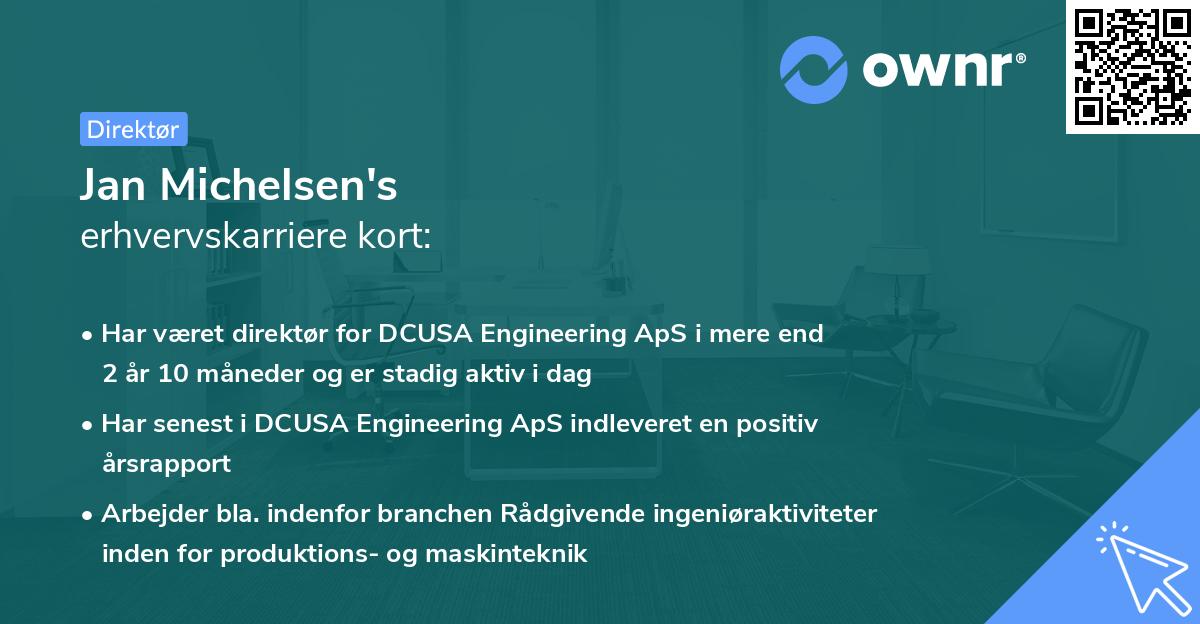 ownr®

Direktør

Jan Michelsen's
erhvervskarriere kort:

• Har været direktør for DCUSA Engineering ApS i mere end 2 år 10 måneder og er stadig aktiv i dag

• Har senest i DCUSA Engineering ApS indleveret en positiv årsrapport

• Arbejder bla. indenfor branchen Rådgivende ingeniøraktiviteter inden for produktions- og maskinteknik